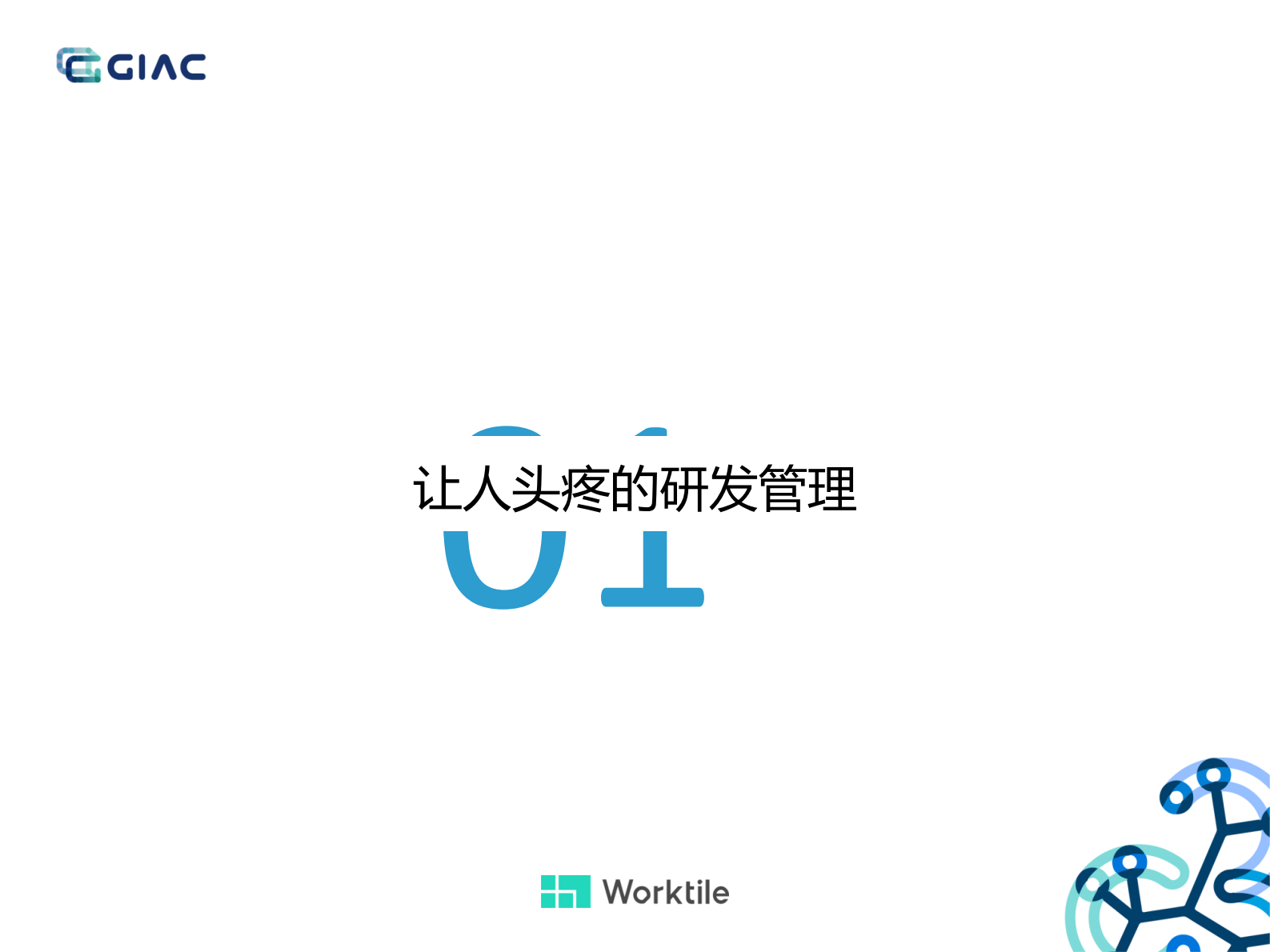 GIAC

01
让人头疼的研发管理

Worktile